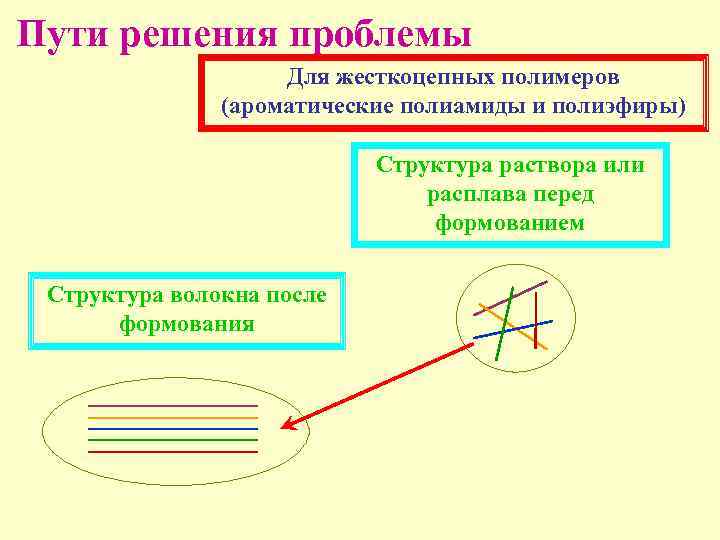 Пути решения проблемы

Для жесткоцепных полимеров (ароматические полиамиды и полиэфиры)

Структура раствора или расплава перед формованием

Структура волокна после формования